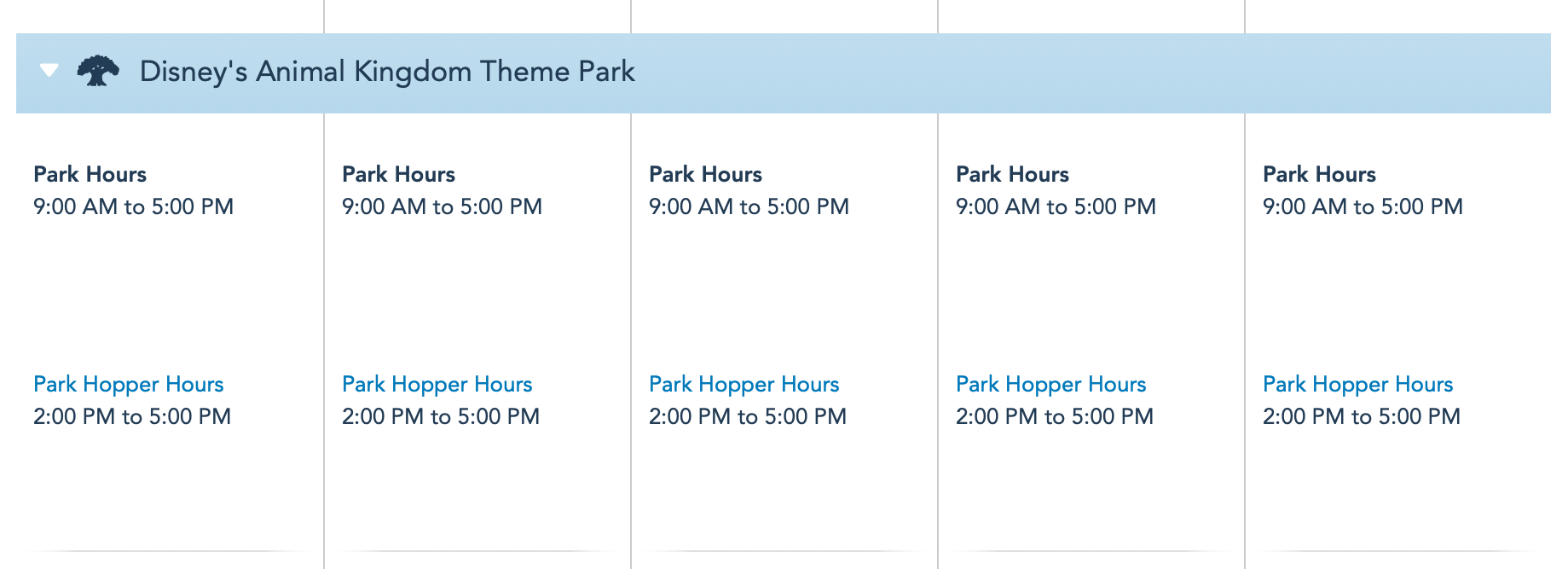 Disney's Animal Kingdom Theme Park

Park Hours
9:00 AM to 5:00 PM

Park Hopper Hours
2:00 PM to 5:00 PM

Park Hours
9:00 AM to 5:00 PM

Park Hopper Hours
2:00 PM to 5:00 PM

Park Hours
9:00 AM to 5:00 PM

Park Hopper Hours
2:00 PM to 5:00 PM

Park Hours
9:00 AM to 5:00 PM

Park Hopper Hours
2:00 PM to 5:00 PM

Park Hours
9:00 AM to 5:00 PM

Park Hopper Hours
2:00 PM to 5:00 PM